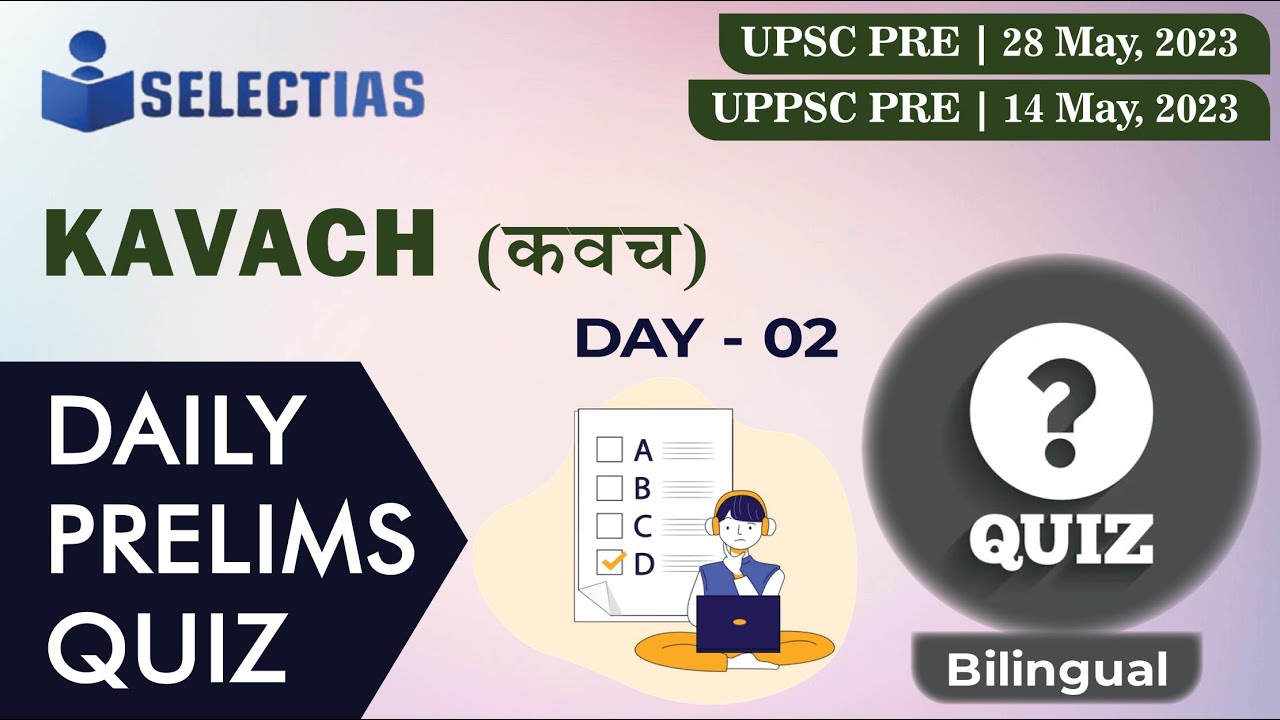 SELECTIAS

UPSC PRE | 28 May, 2023
UPPSC PRE | 14 May, 2023

KAVACH (कवच)

DAY - 02

DAILY PRELIMS QUIZ

A
B
C
D

?
QUIZ

Bilingual